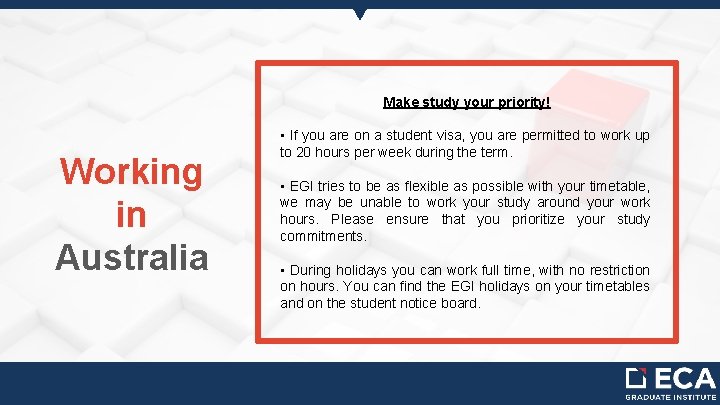 Working in Australia

Make study your priority!

▪ If you are on a student visa, you are permitted to work up to 20 hours per week during the term.

▪ EGI tries to be as flexible as possible with your timetable, we may be unable to work your study around your work hours. Please ensure that you prioritize your study commitments.

▪ During holidays you can work full time, with no restriction on hours. You can find the EGI holidays on your timetables and on the student notice board.

ECA
GRADUATE INSTITUTE